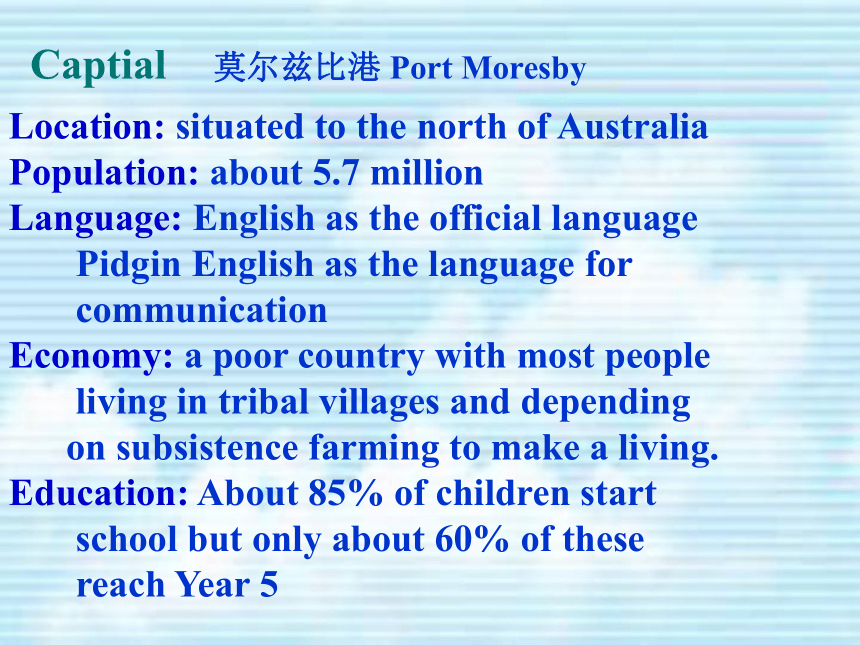 Captial 莫尔兹比港 Port Moresby

Location: situated to the north of Australia
Population: about 5.7 million
Language: English as the official language Pidgin English as the language for communication
Economy: a poor country with most people living in tribal villages and depending on subsistence farming to make a living.
Education: About 85% of children start school but only about 60% of these reach Year 5